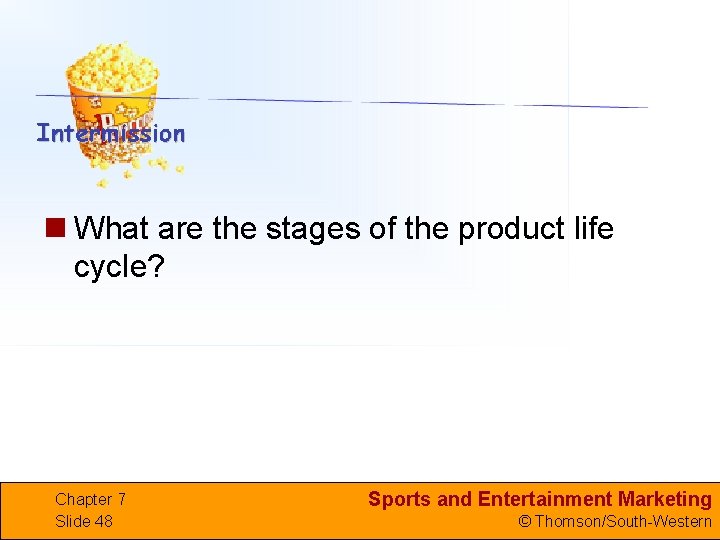 Intermission

What are the stages of the product life cycle?

Chapter 7
Slide 48

Sports and Entertainment Marketing
© Thomson/South-Western